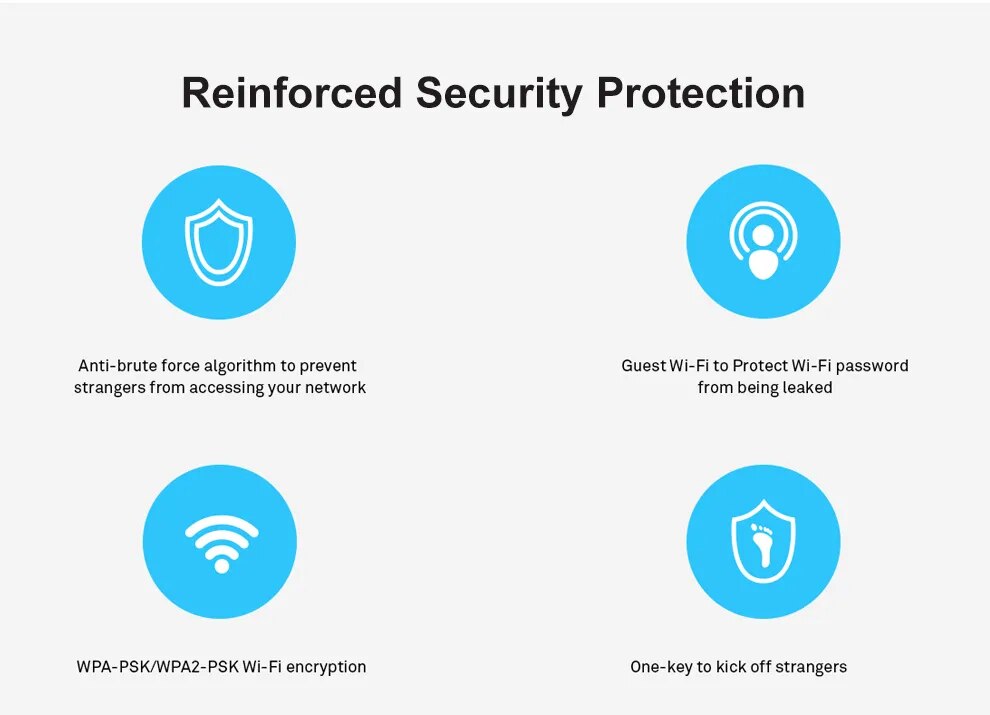 Reinforced Security Protection

Anti-brute force algorithm to prevent strangers from accessing your network

Guest Wi-Fi to Protect Wi-Fi password from being leaked

WPA-PSK/WPA2-PSK Wi-Fi encryption

One-key to kick off strangers